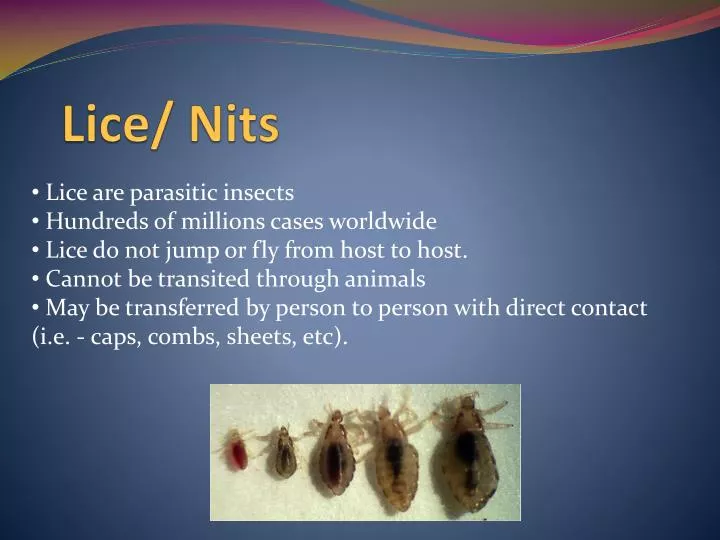 Lice/ Nits

• Lice are parasitic insects
• Hundreds of millions cases worldwide
• Lice do not jump or fly from host to host.
• Cannot be transited through animals
• May be transferred by person to person with direct contact (i.e. - caps, combs, sheets, etc).